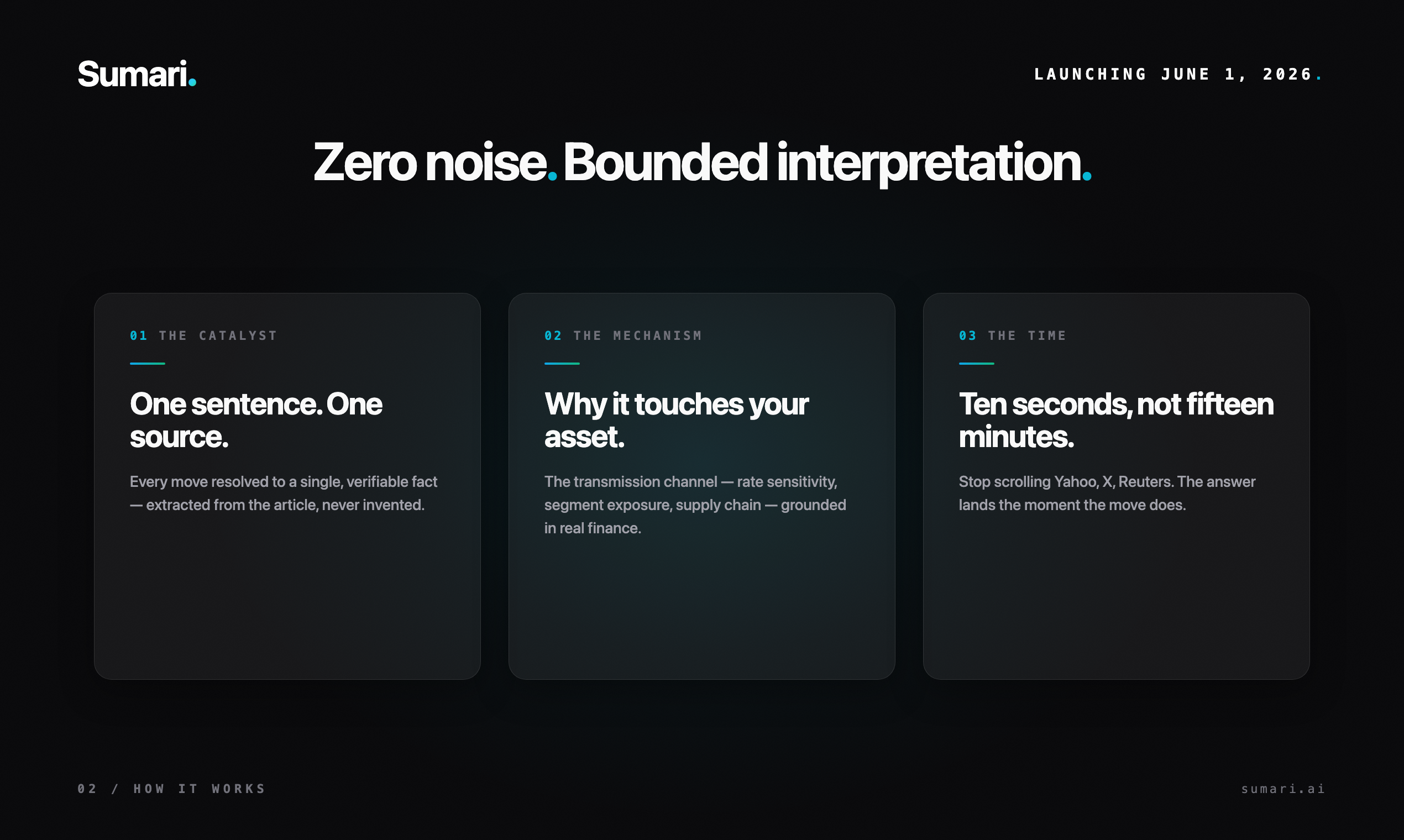 Sumari.

LAUNCHING JUNE 1, 2026.

Zero noise. Bounded interpretation.

01 THE CATALYST

One sentence. One source.

Every move resolved to a single, verifiable fact — extracted from the article, never invented.

02 THE MECHANISM

Why it touches your asset.

The transmission channel — rate sensitivity, segment exposure, supply chain — grounded in real finance.

03 THE TIME

Ten seconds, not fifteen minutes.

Stop scrolling Yahoo, X, Reuters. The answer lands the moment the move does.

02 / HOW IT WORKS

sumari.ai